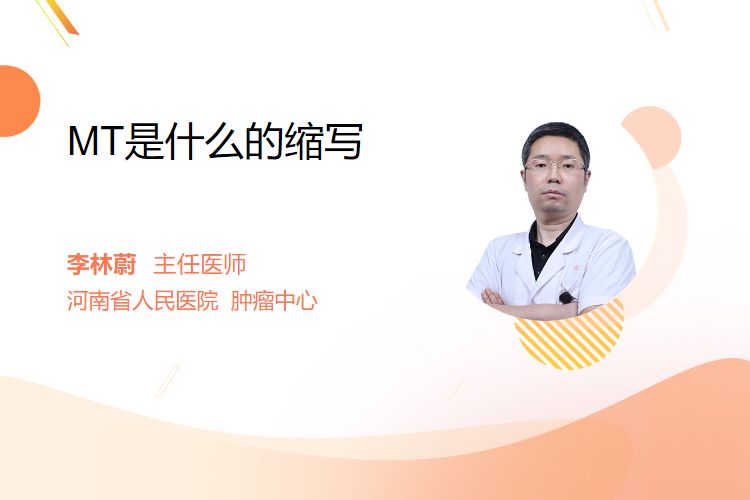 MT是什么的缩写

李林蔚 主任医师
河南省人民医院 肿瘤中心